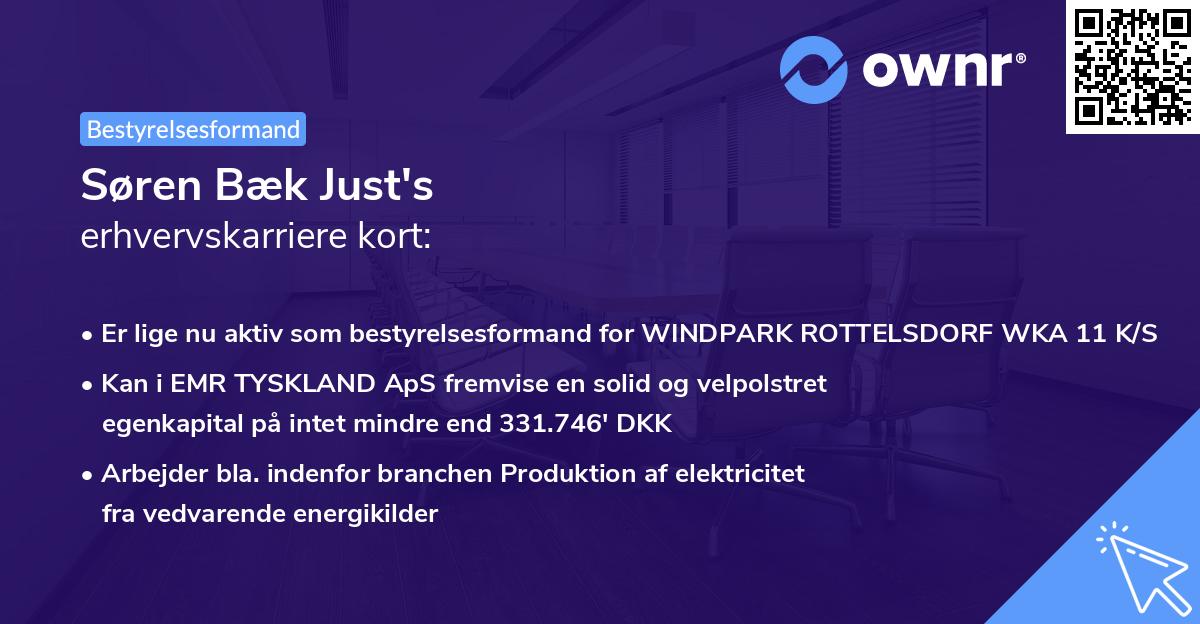 ownr®

Bestyrelsesformand

Søren Bæk Just's
erhvervskarriere kort:

• Er lige nu aktiv som bestyrelsesformand for WINDPARK ROTTELSDORF WKA 11 K/S
• Kan i EMR TYSKLAND ApS fremvise en solid og velpolstret egenkapital på intet mindre end 331.746' DKK
• Arbejder bla. indenfor branchen Produktion af elektricitet fra vedvarende energikilder